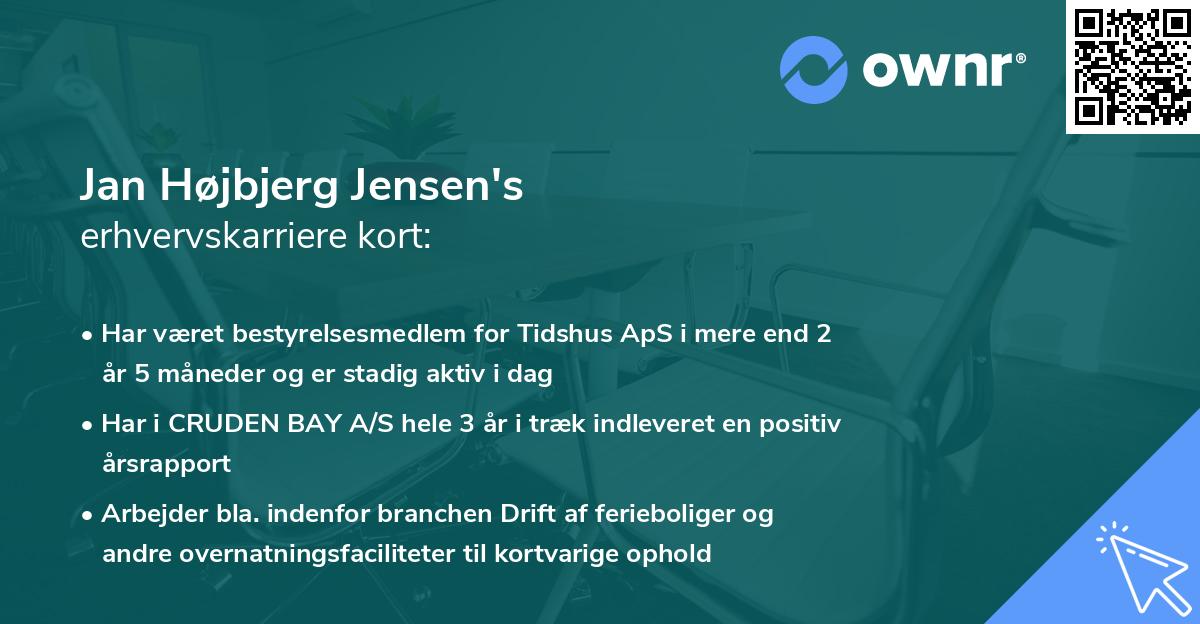 ownr®

Jan Højbjerg Jensen's
erhvervskarriere kort:

• Har været bestyrelsesmedlem for Tidshus ApS i mere end 2 år 5 måneder og er stadig aktiv i dag

• Har i CRUDEN BAY A/S hele 3 år i træk indleveret en positiv årsrapport

• Arbejder bla. indenfor branchen Drift af ferieboliger og andre overnatningsfaciliteter til kortvarige ophold